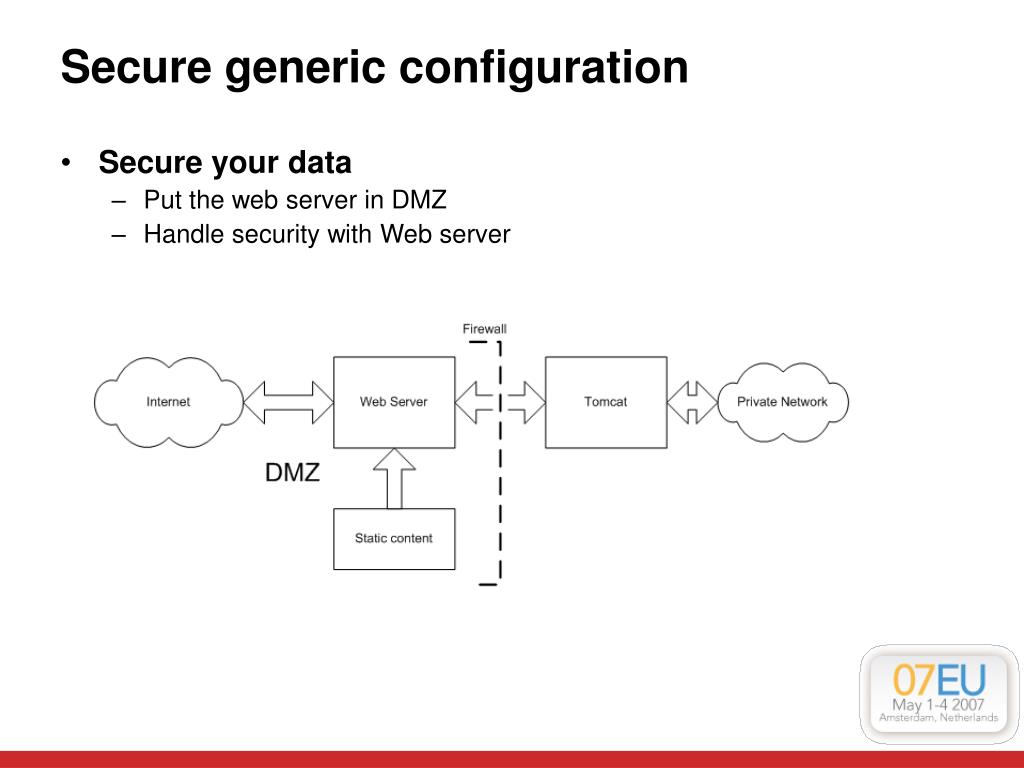 Secure generic configuration

• Secure your data
– Put the web server in DMZ
– Handle security with Web server

Firewall

Internet

Web Server

Tomcat

Private Network

DMZ

Static content

07EU
May 1-4 2007
Amsterdam, Netherlands